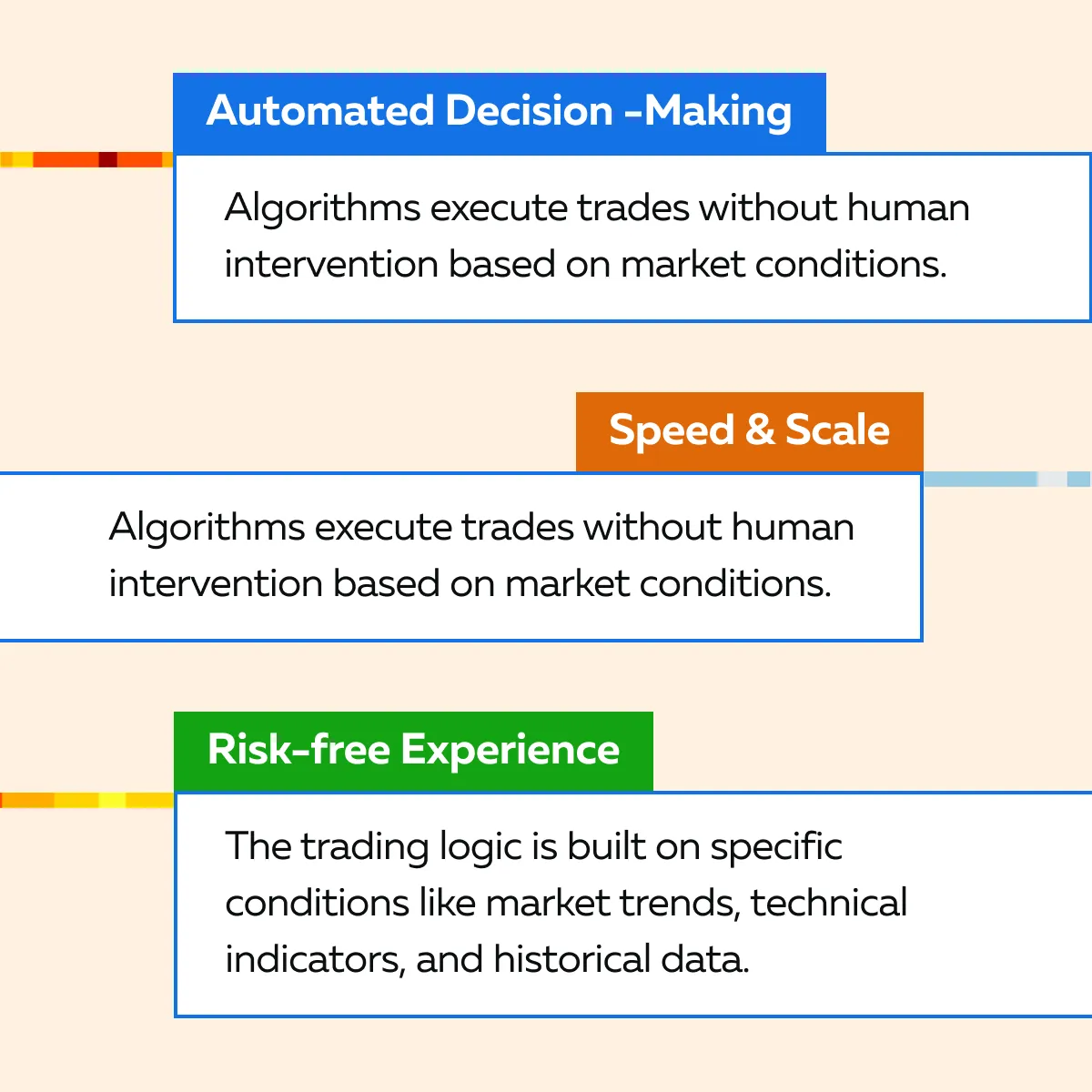 Automated Decision -Making

Algorithms execute trades without human intervention based on market conditions.

Speed & Scale

Algorithms execute trades without human intervention based on market conditions.

Risk-free Experience

The trading logic is built on specific conditions like market trends, technical indicators, and historical data.